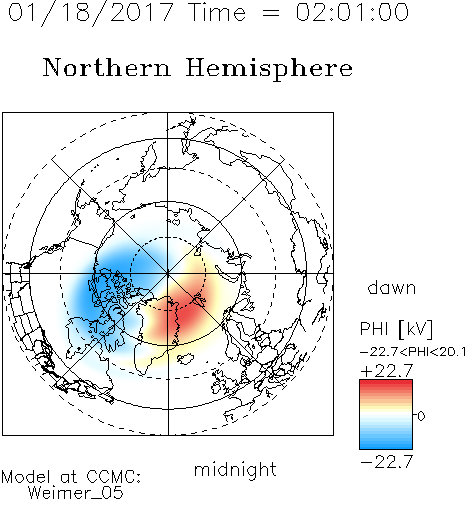 01/18/2017 Time = 02:01:00

Northern Hemisphere

dawn

PHI [kV]
-22.7<PHI<20.1
+22.7
0
-22.7

midnight

Model at CCMC:
Weimer_05